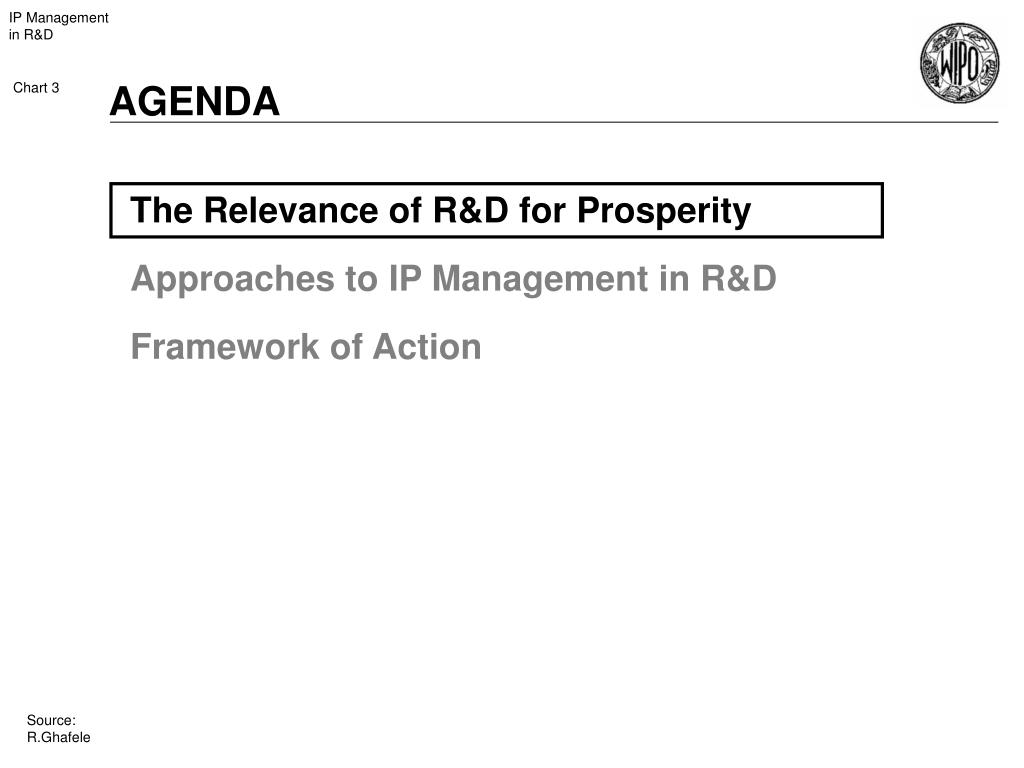 IP Management in R&D

Chart 3

AGENDA

WIPO

The Relevance of R&D for Prosperity

Approaches to IP Management in R&D

Framework of Action

Source: R.Ghafele